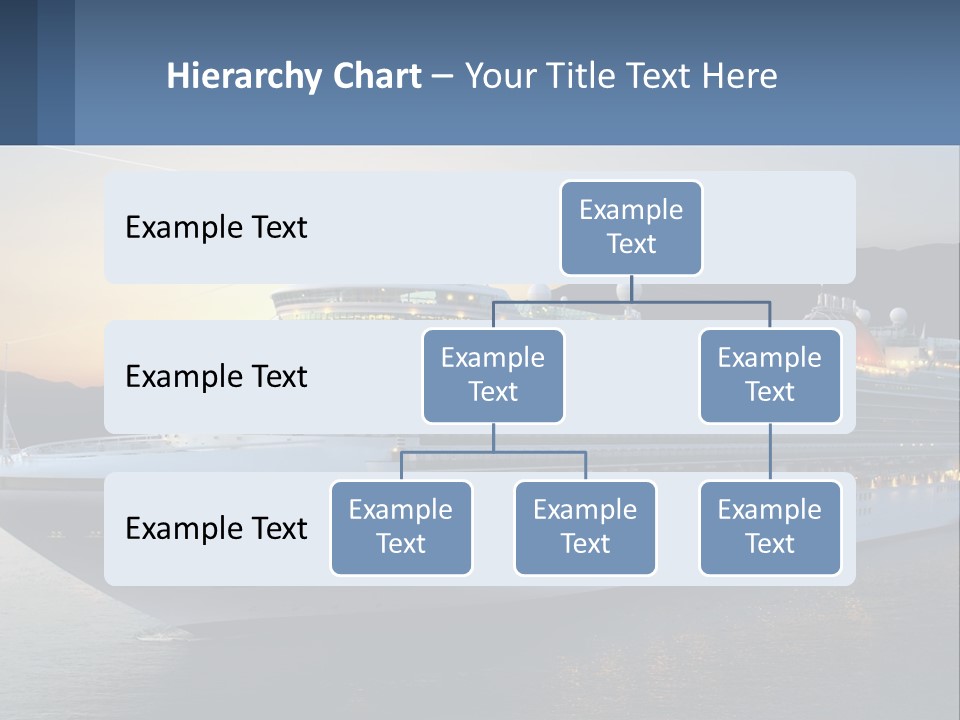 Hierarchy Chart – Your Title Text Here

Example Text

Example Text

Example Text

Example Text

Example Text

Example Text

Example Text

Example Text

Example Text